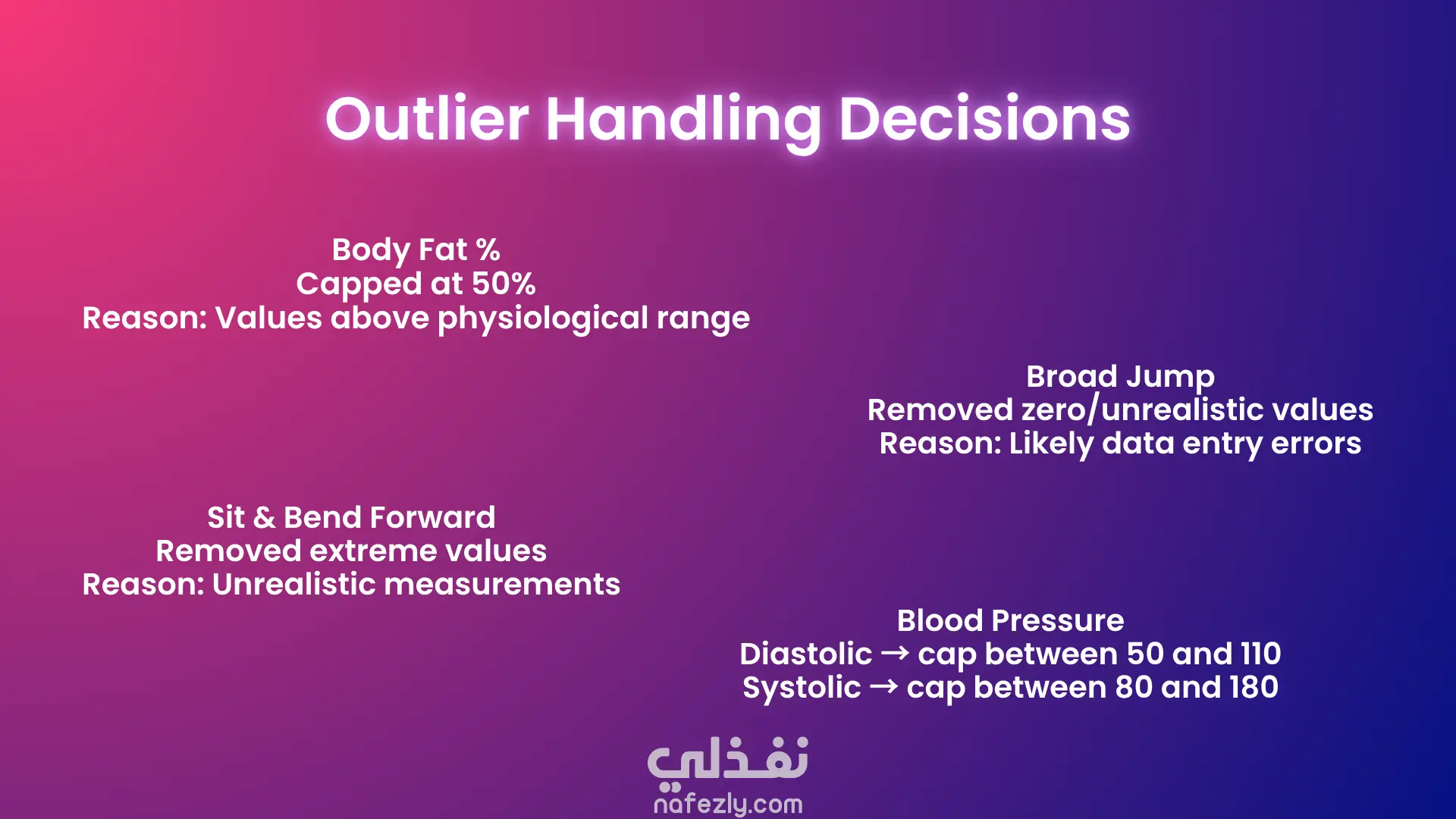 Outlier Handling Decisions

Body Fat %
Capped at 50%
Reason: Values above physiological range

Broad Jump
Removed zero/unrealistic values
Reason: Likely data entry errors

Sit & Bend Forward
Removed extreme values
Reason: Unrealistic measurements

Blood Pressure
Diastolic → cap between 50 and 110
Systolic → cap between 80 and 180

نفذلي
nafezly.com